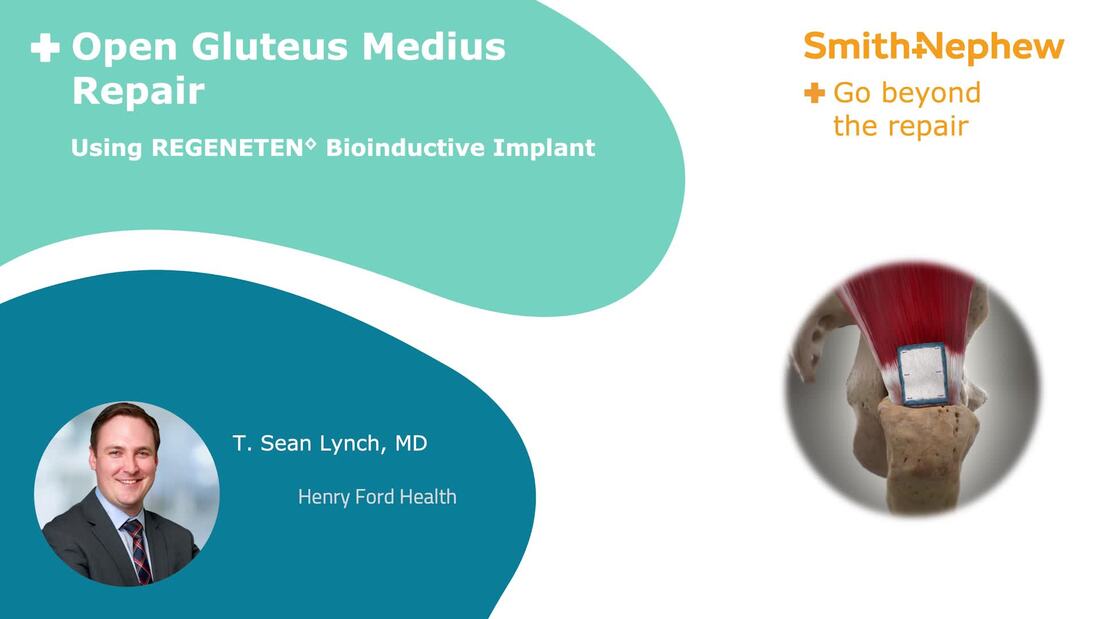 Open Gluteus Medius Repair

Using REGENETEN◊ Bioinductive Implant

Smith+Nephew

Go beyond the repair

T. Sean Lynch, MD

Henry Ford Health